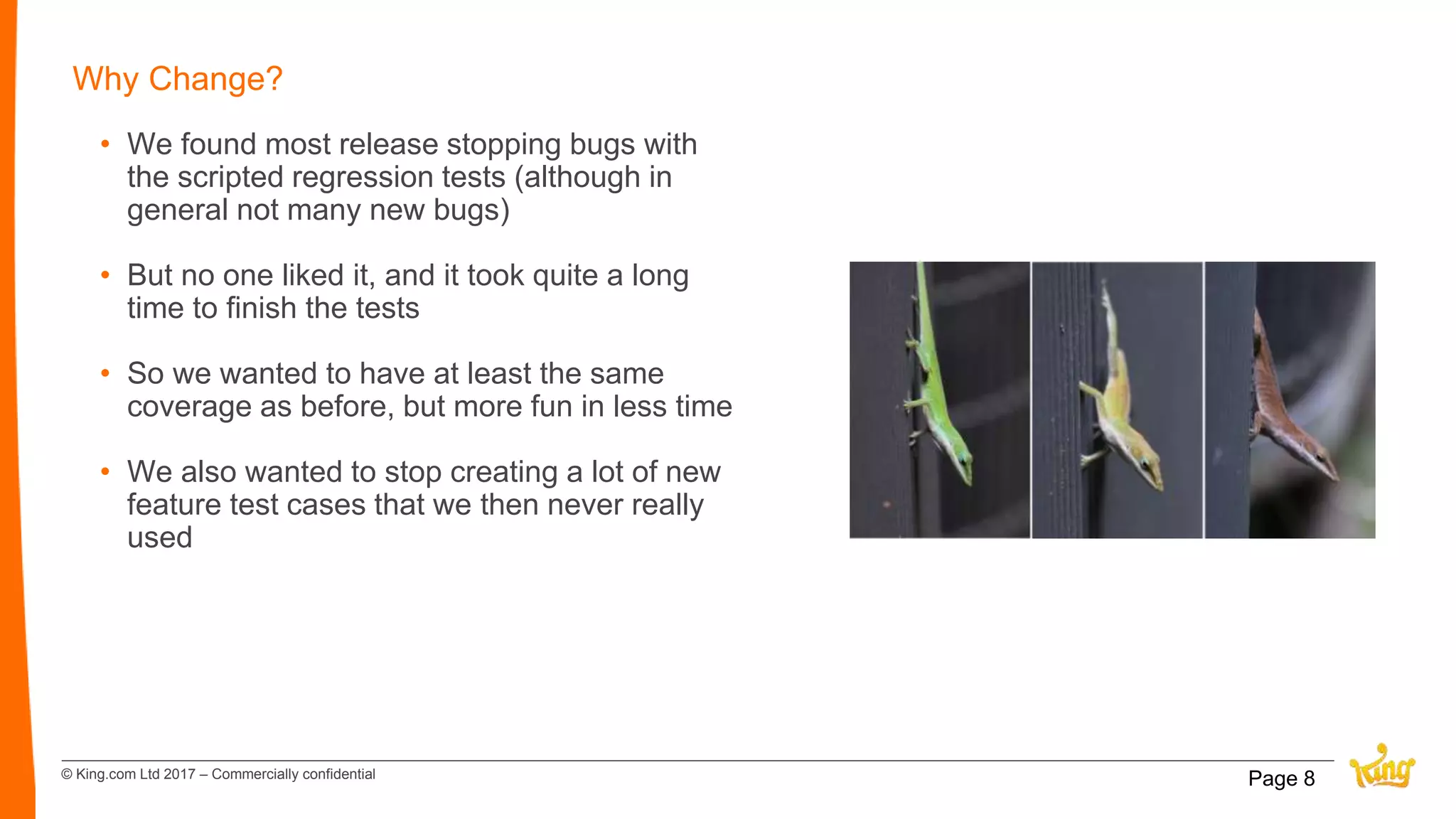 Why Change?

• We found most release stopping bugs with the scripted regression tests (although in general not many new bugs)

• But no one liked it, and it took quite a long time to finish the tests

• So we wanted to have at least the same coverage as before, but more fun in less time

• We also wanted to stop creating a lot of new feature test cases that we then never really used

© King.com Ltd 2017 – Commercially confidential

Page 8

King